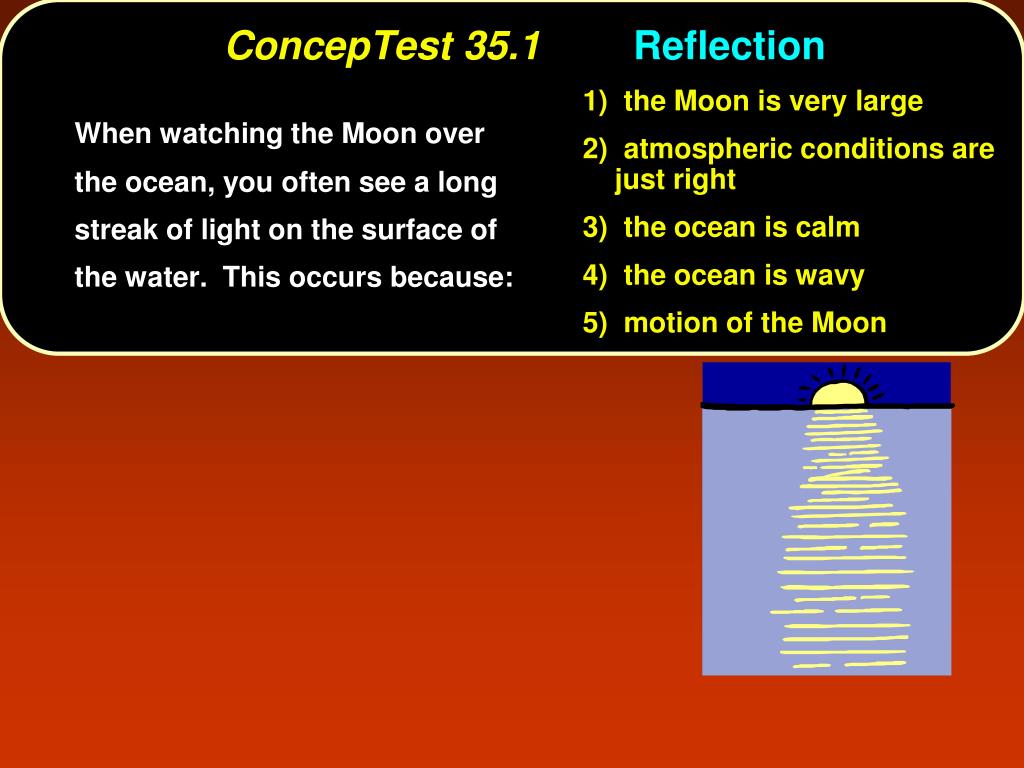 ConcepTest 35.1 Reflection

When watching the Moon over the ocean, you often see a long streak of light on the surface of the water. This occurs because:

1) the Moon is very large
2) atmospheric conditions are just right
3) the ocean is calm
4) the ocean is wavy
5) motion of the Moon